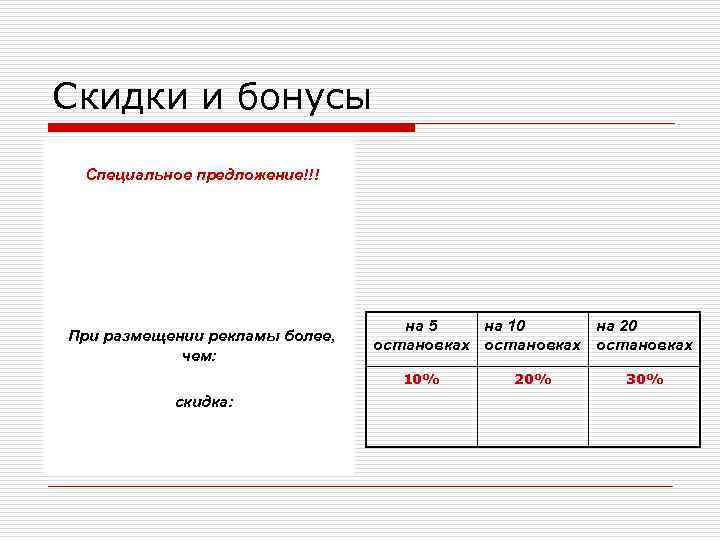 Скидки и бонусы

Специальное предложение!!!

При размещении рекламы более, чем:

скидка:

| на 5 остановках | на 10 остановках | на 20 остановках |
|---|---|---|
| 10% | 20% | 30% |